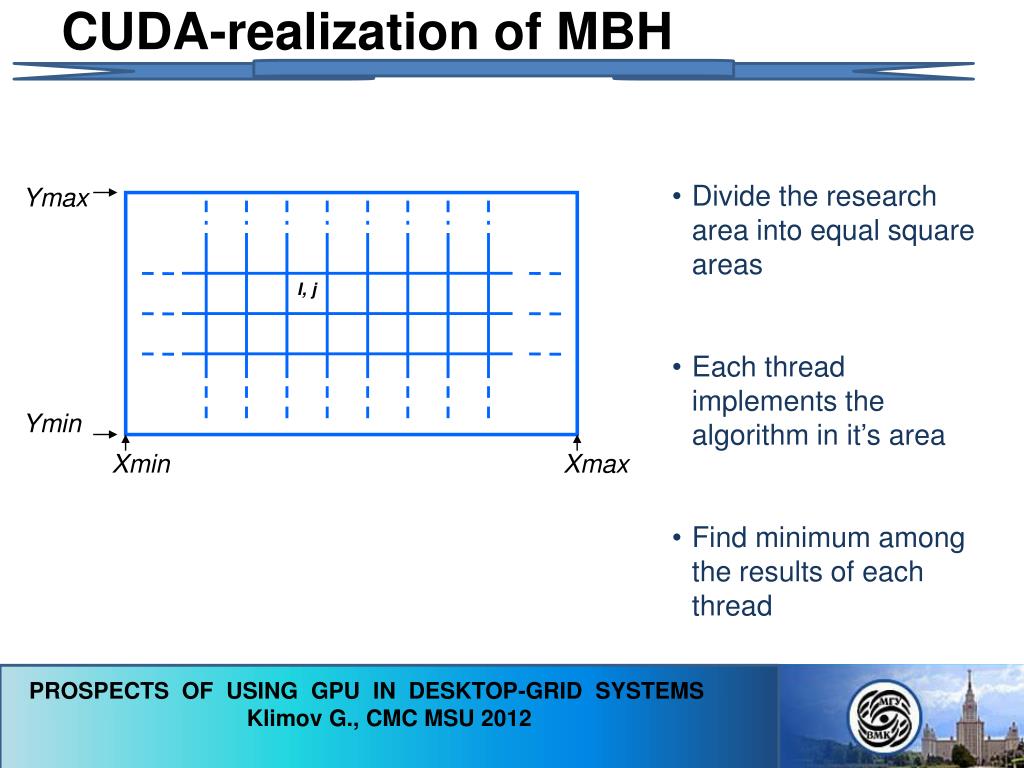 CUDA-realization of MBH

Ymax

I, j

Ymin

Xmin

Xmax

• Divide the research area into equal square areas

• Each thread implements the algorithm in it's area

• Find minimum among the results of each thread

PROSPECTS OF USING GPU IN DESKTOP-GRID SYSTEMS
Klimov G., CMC MSU 2012

МГУ
ВМК